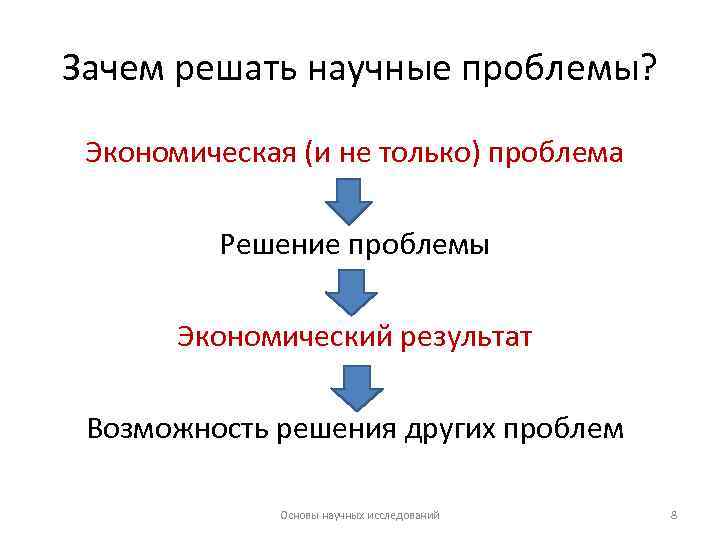 Зачем решать научные проблемы?

Экономическая (и не только) проблема

Решение проблемы

Экономический результат

Возможность решения других проблем

Основы научных исследований

8